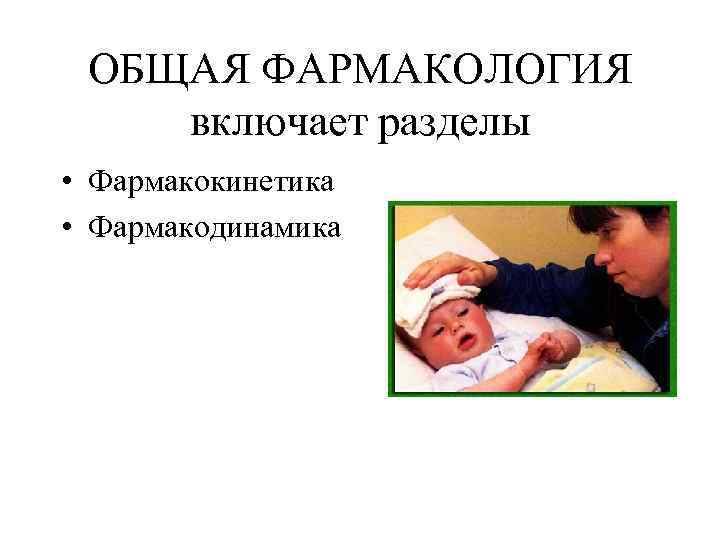 ОБЩАЯ ФАРМАКОЛОГИЯ включает разделы

• Фармакокинетика
• Фармакодинамика